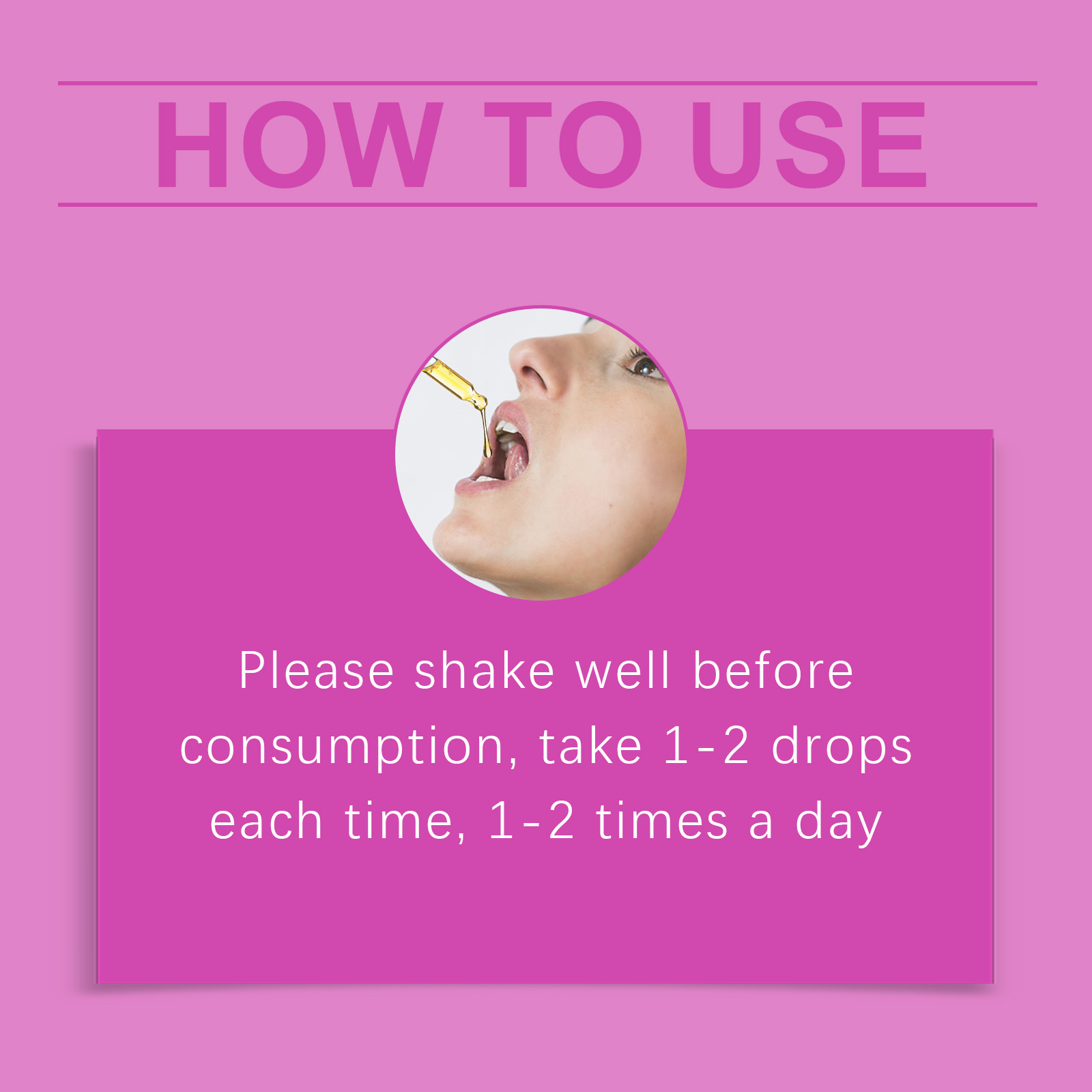 HOW TO USE

Please shake well before consumption, take 1-2 drops each time, 1-2 times a day